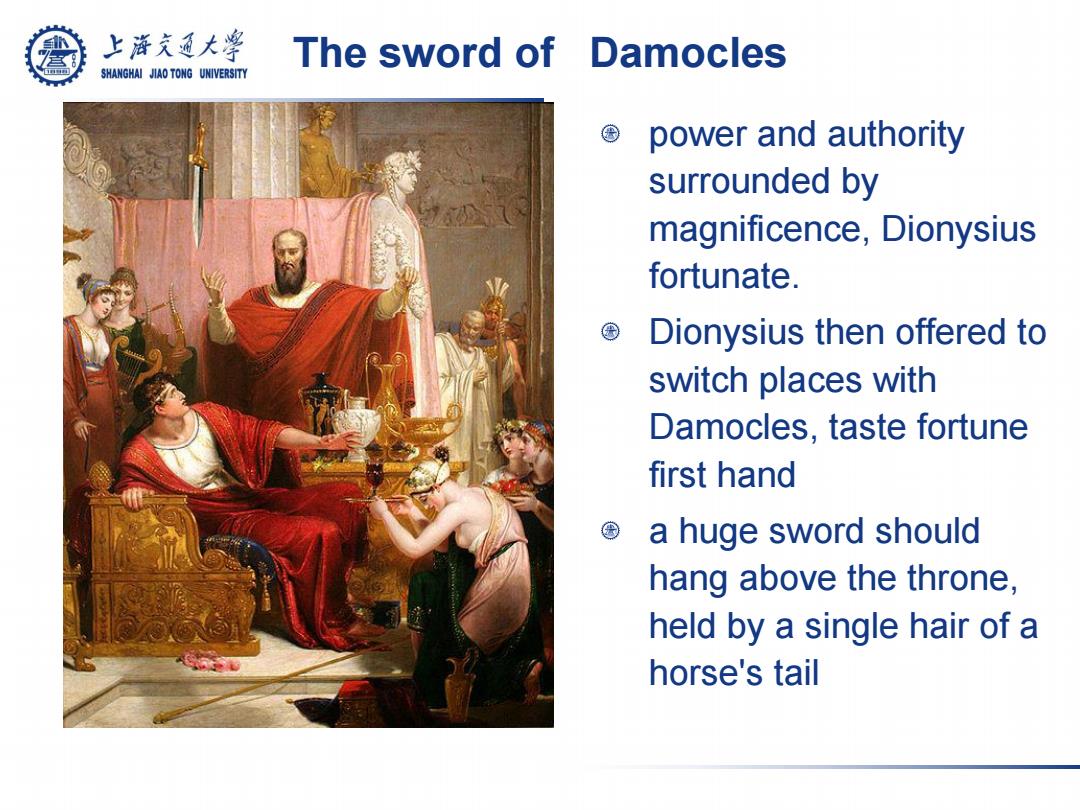 上海交通大学
SHANGHAI JIAO TONG UNIVERSITY

The sword of Damocles

power and authority surrounded by magnificence, Dionysius fortunate.

Dionysius then offered to switch places with Damocles, taste fortune first hand

a huge sword should hang above the throne, held by a single hair of a horse's tail